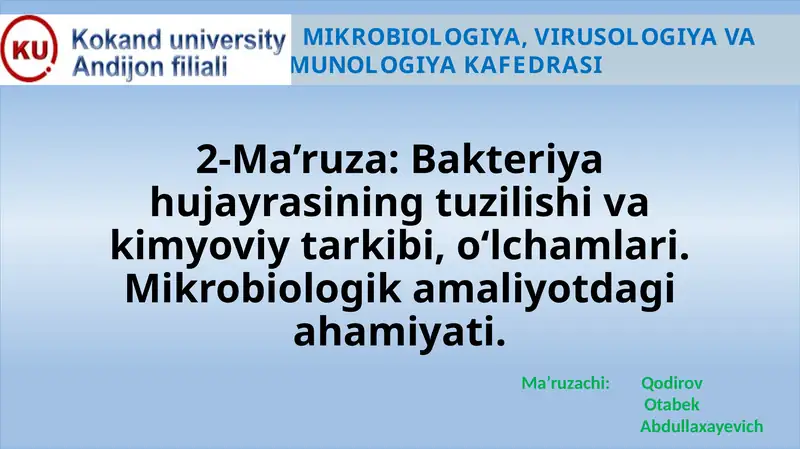 KU Kokand university Andijon filiali

MIKROBIOLOGIYA, VIRUSOLOGIYA VA MUNOLOGIYA KAFEDRASI

2-Ma’ruza: Bakteriya hujayrasining tuzilishi va kimyoviy tarkibi, o‘lchamlari. Mikrobiologik amaliyotdagi ahamiyati.

Ma’ruzachi: Qodirov Otabek Abdullaxayevich